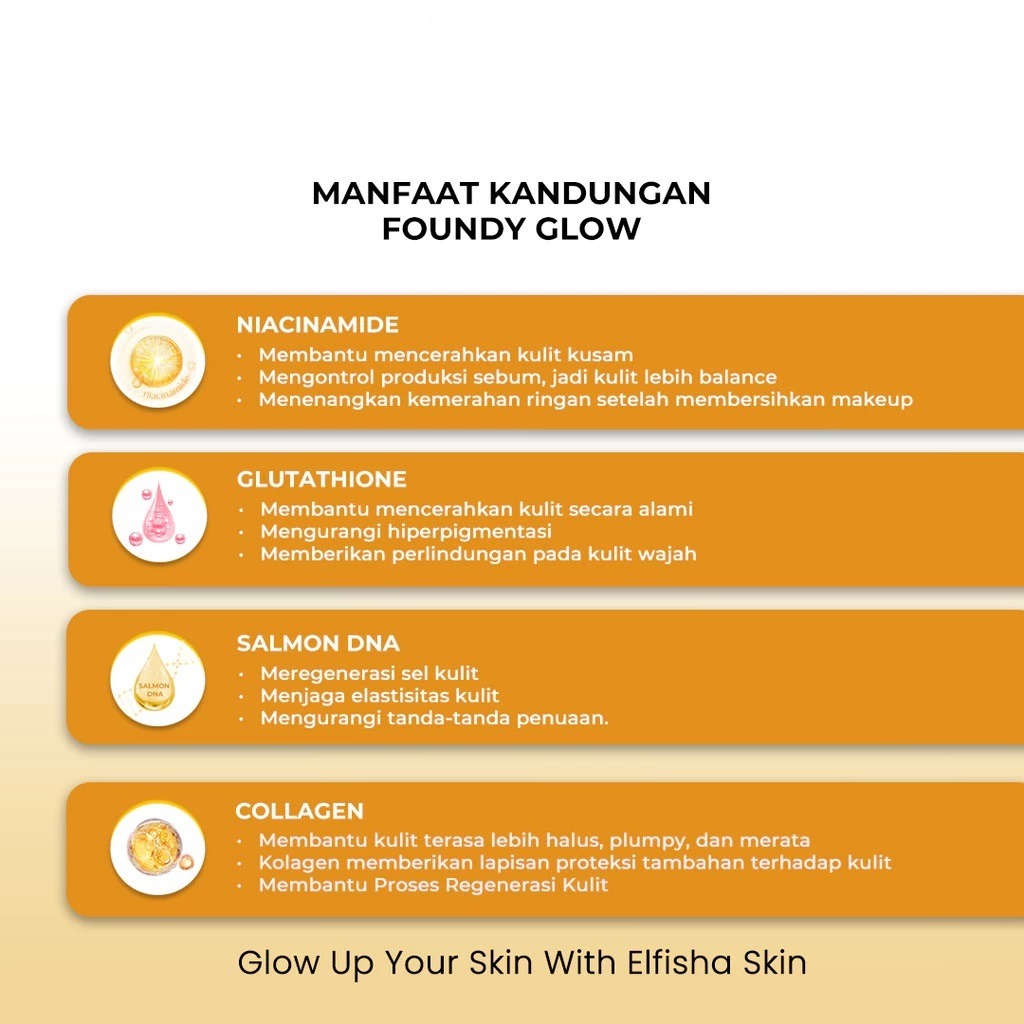 MANFAAT KANDUNGAN
FOUNDY GLOW

Niacinamide

NIACINAMIDE
• Membantu mencerahkan kulit kusam
• Mengontrol produksi sebum, jadi kulit lebih balance
• Menenangkan kemerahan ringan setelah membersihkan makeup

GLUTATHIONE
• Membantu mencerahkan kulit secara alami
• Mengurangi hiperpigmentasi
• Memberikan perlindungan pada kulit wajah

SALMON DNA

SALMON DNA
• Meregenerasi sel kulit
• Menjaga elastisitas kulit
• Mengurangi tanda-tanda penuaan.

COLLAGEN
• Membantu kulit terasa lebih halus, plumpy, dan merata
• Kolagen memberikan lapisan proteksi tambahan terhadap kulit
• Membantu Proses Regenerasi Kulit

Glow Up Your Skin With Elfisha Skin